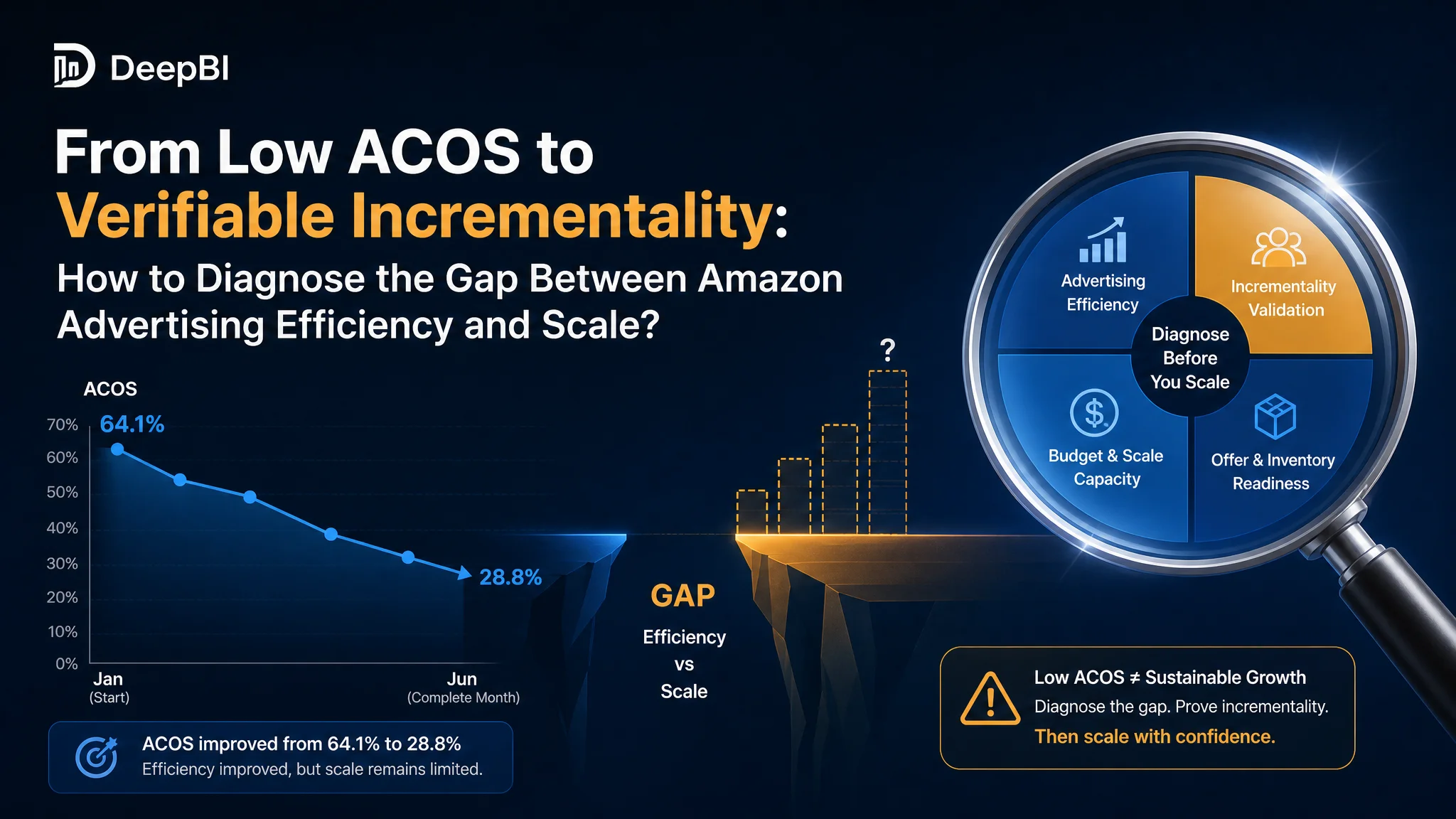 DeepBI

From Low ACOS to Verifiable Incrementality:

How to Diagnose the Gap Between Amazon Advertising Efficiency and Scale?

ACOS

70%
60%
50%
40%
30%
20%
10%
0%

64.1%

28.8%

Jan
(Start)

Jun
(Complete Month)

ACOS improved from 64.1% to 28.8%
Efficiency improved, but scale remains limited.

?

GAP
Efficiency
vs
Scale

Advertising Efficiency

Incrementality Validation

Diagnose Before You Scale

Budget & Scale Capacity

Offer & Inventory Readiness

Low ACOS ≠ Sustainable Growth
Diagnose the gap. Prove incrementality.
Then scale with confidence.